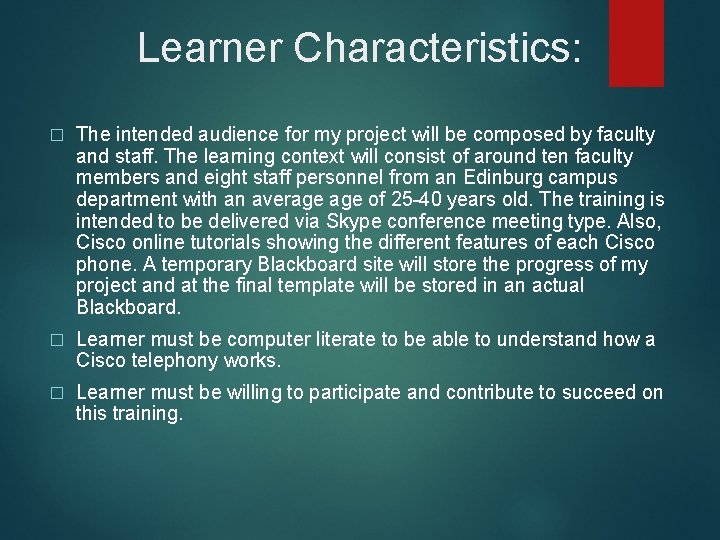 Learner Characteristics:

□ The intended audience for my project will be composed by faculty and staff. The learning context will consist of around ten faculty members and eight staff personnel from an Edinburg campus department with an average age of 25-40 years old. The training is intended to be delivered via Skype conference meeting type. Also, Cisco online tutorials showing the different features of each Cisco phone. A temporary Blackboard site will store the progress of my project and at the final template will be stored in an actual Blackboard.

□ Learner must be computer literate to be able to understand how a Cisco telephony works.

□ Learner must be willing to participate and contribute to succeed on this training.